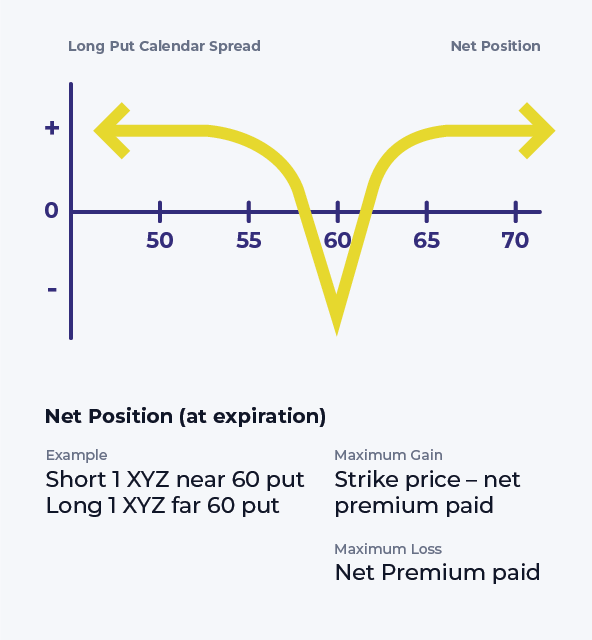 Long Put Calendar Spread

Net Position

+

0

-

50

55

60

65

70

Net Position (at expiration)

Example
Short 1 XYZ near 60 put
Long 1 XYZ far 60 put

Maximum Gain
Strike price – net premium paid

Maximum Loss
Net Premium paid